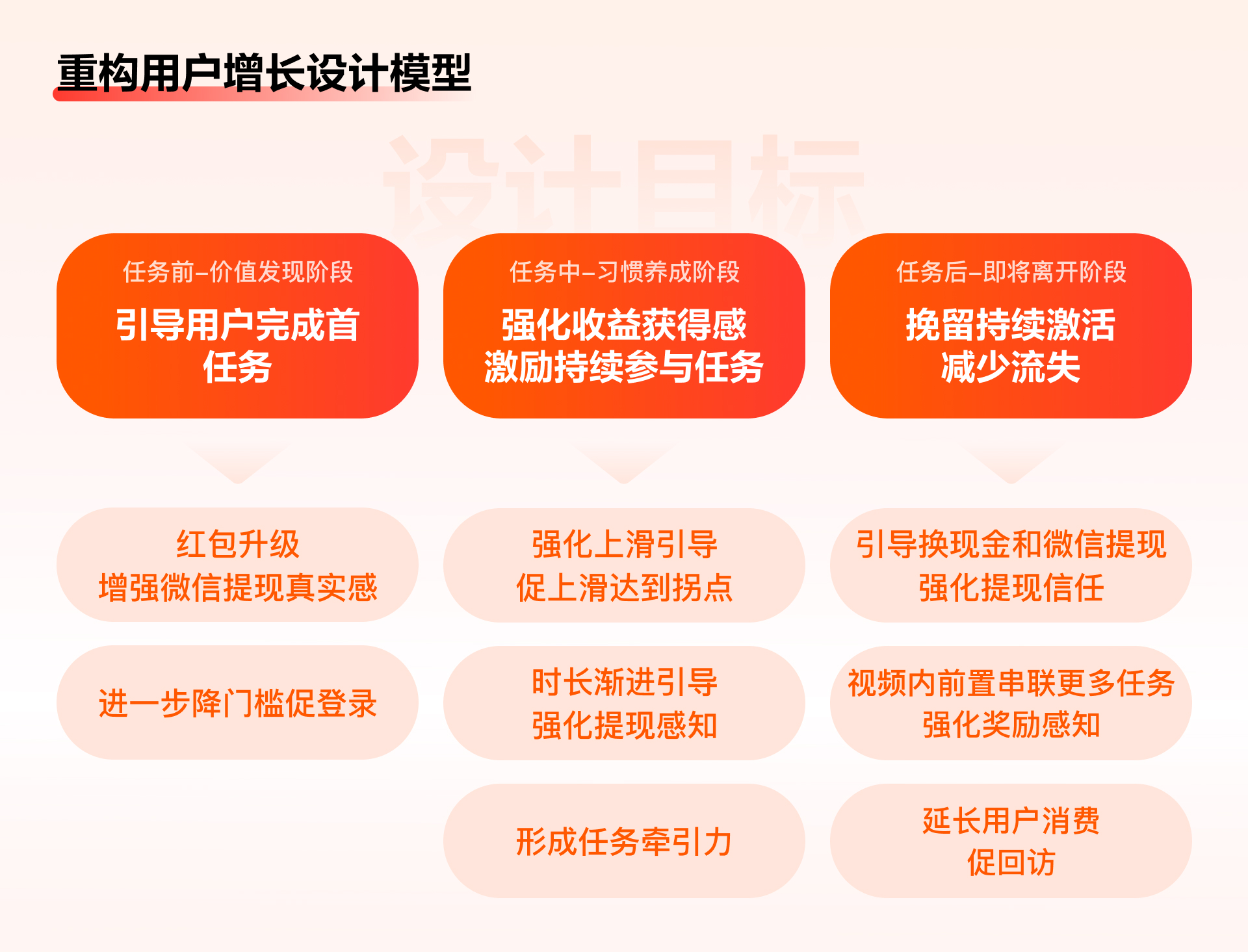 重构用户增长设计模型

设计目标

任务前–价值发现阶段
引导用户完成首任务

红包升级
增强微信提现真实感

进一步降门槛促登录

任务中–习惯养成阶段
强化收益获得感
激励持续参与任务

强化上滑引导
促上滑达到拐点

时长渐进引导
强化提现感知

形成任务牵引力

任务后–即将离开阶段
挽留持续激活
减少流失

引导换现金和微信提现
强化提现信任

视频内前置串联更多任务
强化奖励感知

延长用户消费
促回访